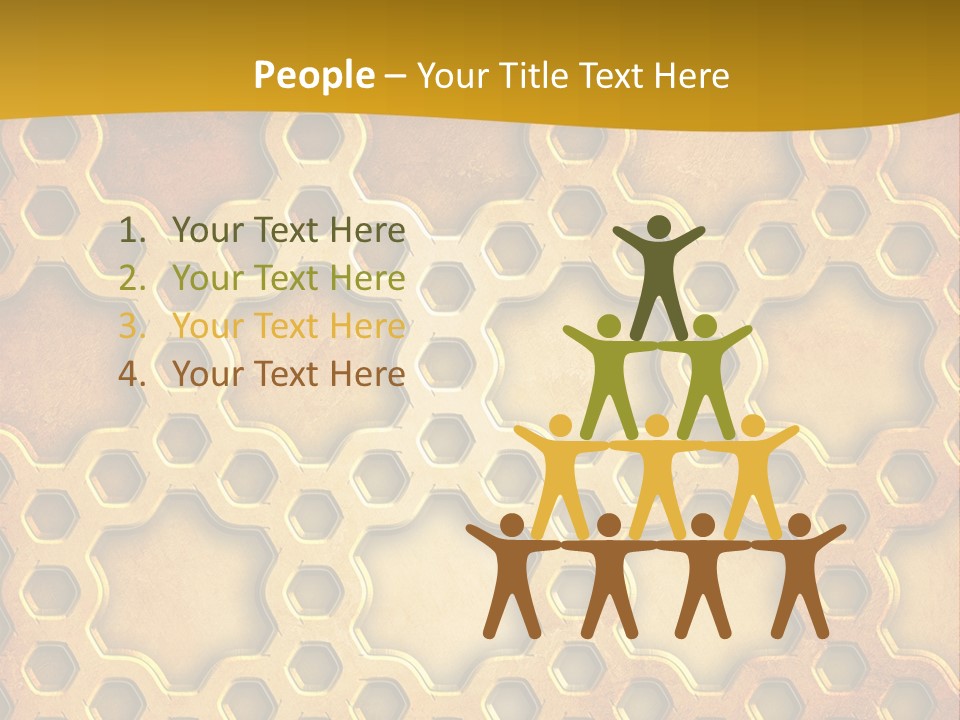 People – Your Title Text Here

1. Your Text Here
2. Your Text Here
3. Your Text Here
4. Your Text Here